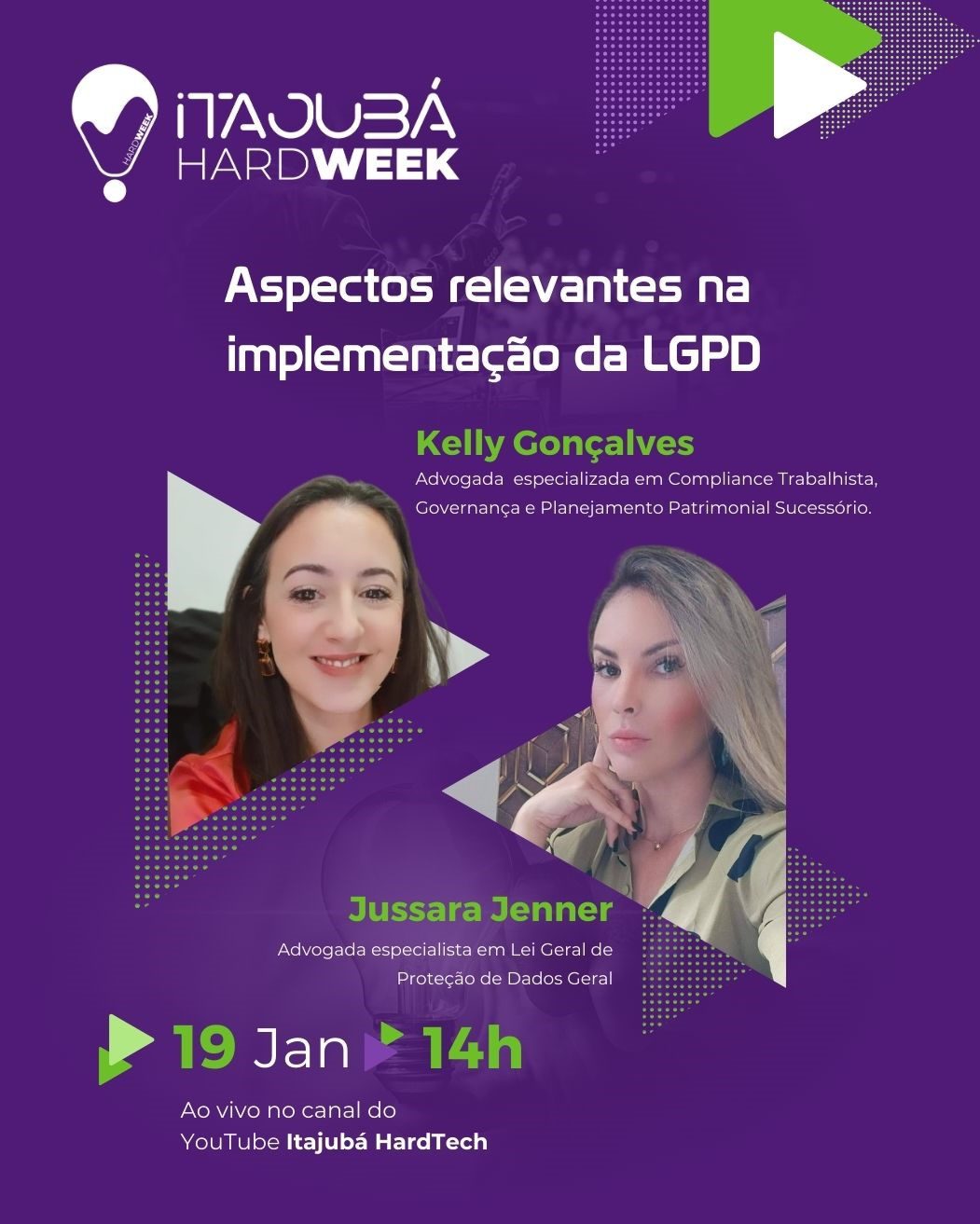 HARDWEEK
ITAJUBÁ
HARDWEEK

Aspectos relevantes na implementação da LGPD

Kelly Gonçalves
Advogada especializada em Compliance Trabalhista, Governança e Planejamento Patrimonial Sucessório.

Jussara Jenner
Advogada especialista em Lei Geral de Proteção de Dados Geral

19 Jan 14h

Ao vivo no canal do YouTube Itajubá HardTech